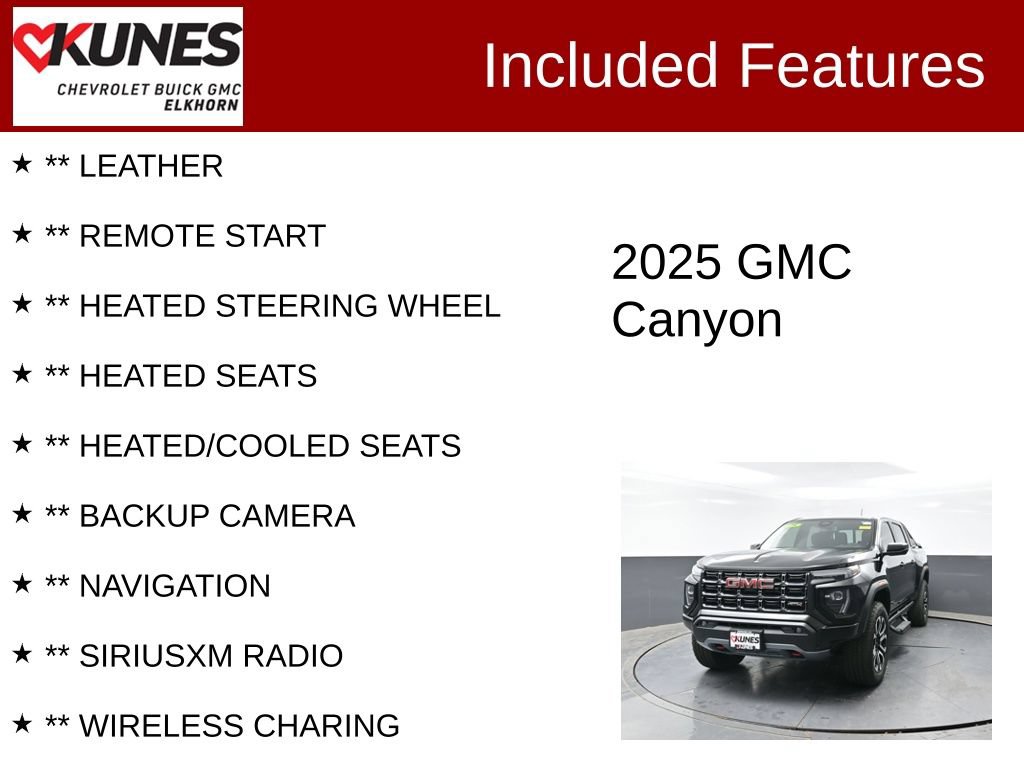 KUNES
CHEVROLET BUICK GMC
ELKHORN

Included Features

★ ** LEATHER

★ ** REMOTE START

★ ** HEATED STEERING WHEEL

★ ** HEATED SEATS

★ ** HEATED/COOLED SEATS

★ ** BACKUP CAMERA

★ ** NAVIGATION

★ ** SIRIUSXM RADIO

★ ** WIRELESS CHARING

2025 GMC Canyon

GMC

KUNES